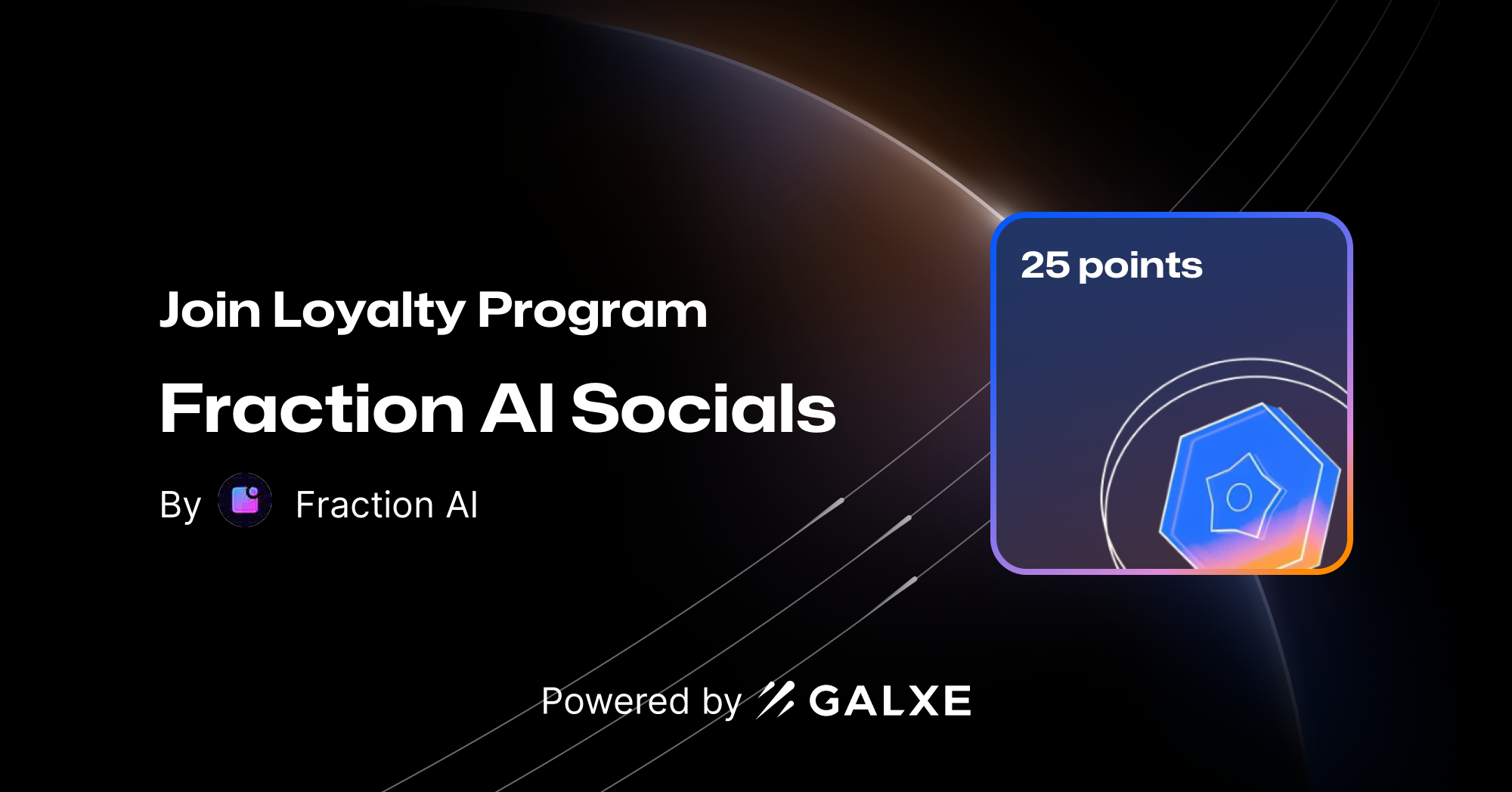 Join Loyalty Program

Fraction AI Socials

By Fraction AI

25 points

Powered by GALXE